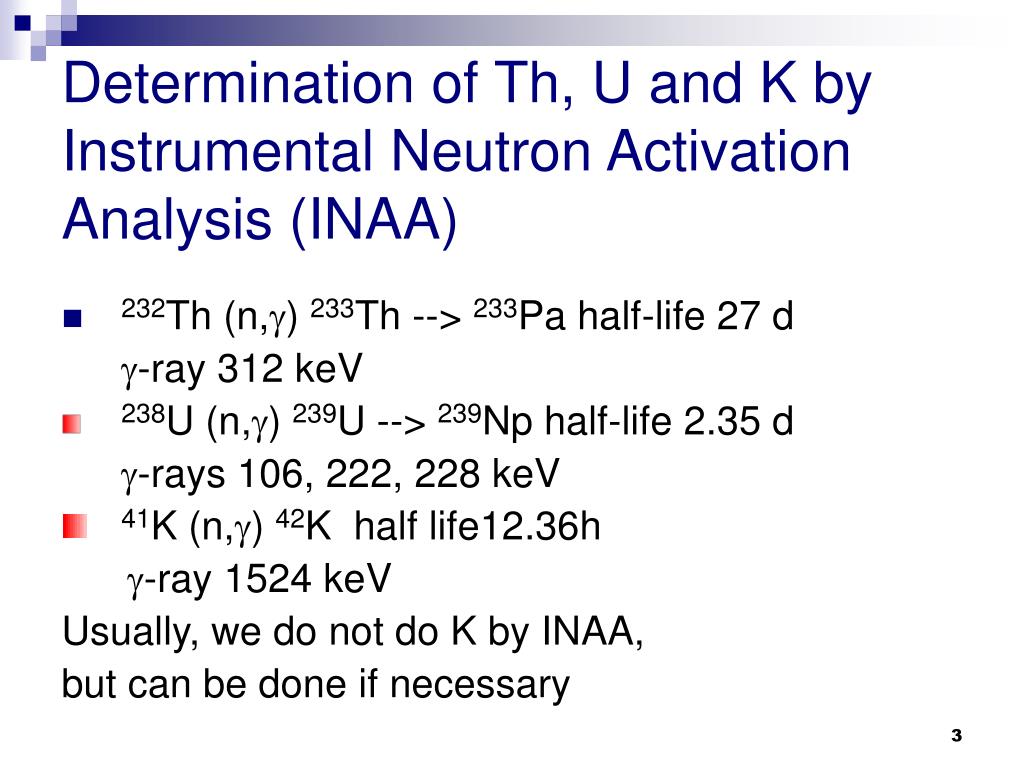 Determination of Th, U and K by Instrumental Neutron Activation Analysis (INAA)

$^{232}$Th (n,$\gamma$) $^{233}$Th --> $^{233}$Pa half-life 27 d
$\gamma$-ray 312 keV

$^{238}$U (n,$\gamma$) $^{239}$U --> $^{239}$Np half-life 2.35 d
$\gamma$-rays 106, 222, 228 keV

$^{41}$K (n,$\gamma$) $^{42}$K half life12.36h
$\gamma$-ray 1524 keV

Usually, we do not do K by INAA,
but can be done if necessary

3